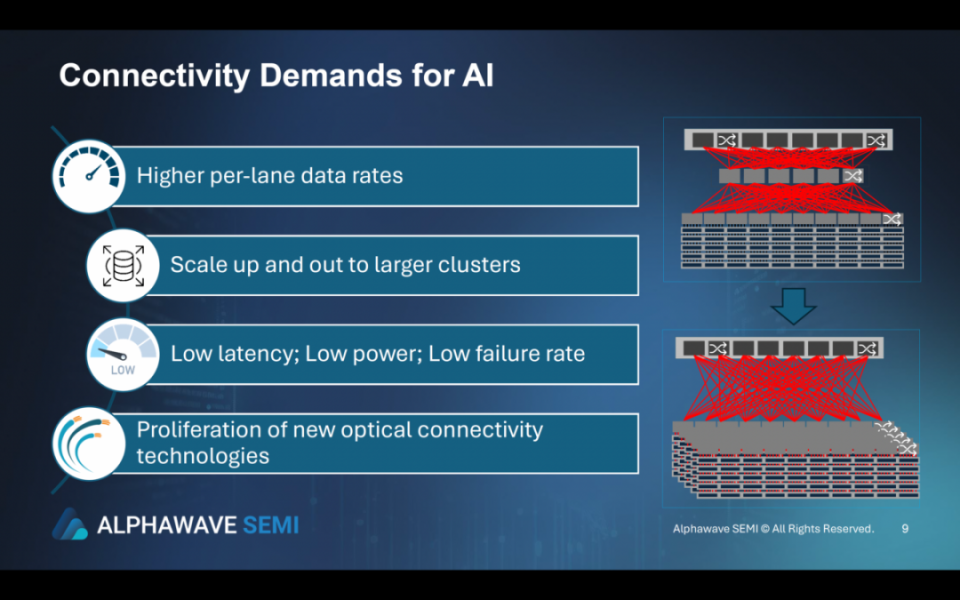 Connectivity Demands for AI

Higher per-lane data rates

Scale up and out to larger clusters

LOW

Low latency; Low power; Low failure rate

Proliferation of new optical connectivity technologies

ALPHAWAVE SEMI

Alphawave SEMI © All Rights Reserved. 9